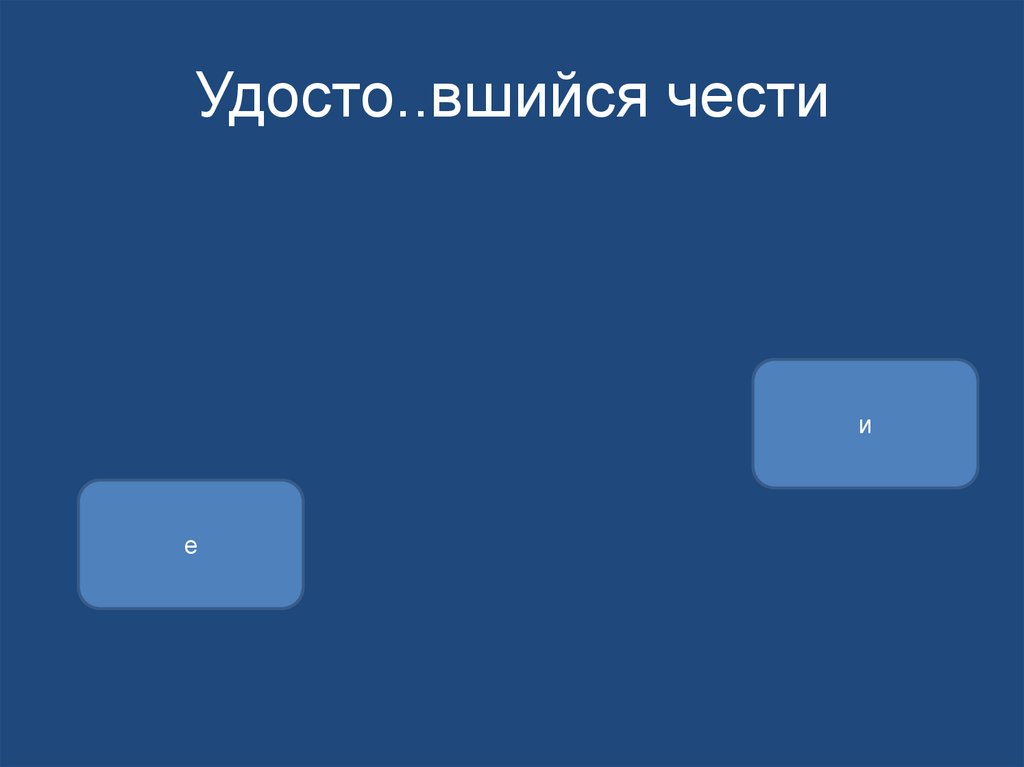 Удосто..вшийся чести

и

е